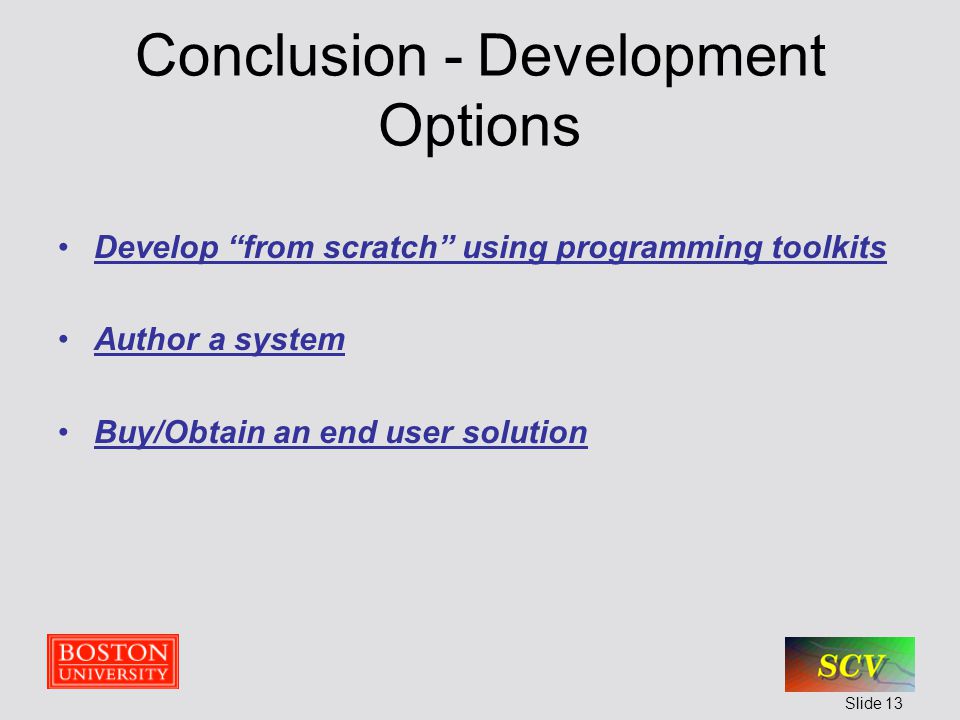 Conclusion - Development Options

• Develop “from scratch” using programming toolkits

• Author a system

• Buy/Obtain an end user solution

BOSTON UNIVERSITY

SCV

Slide 13